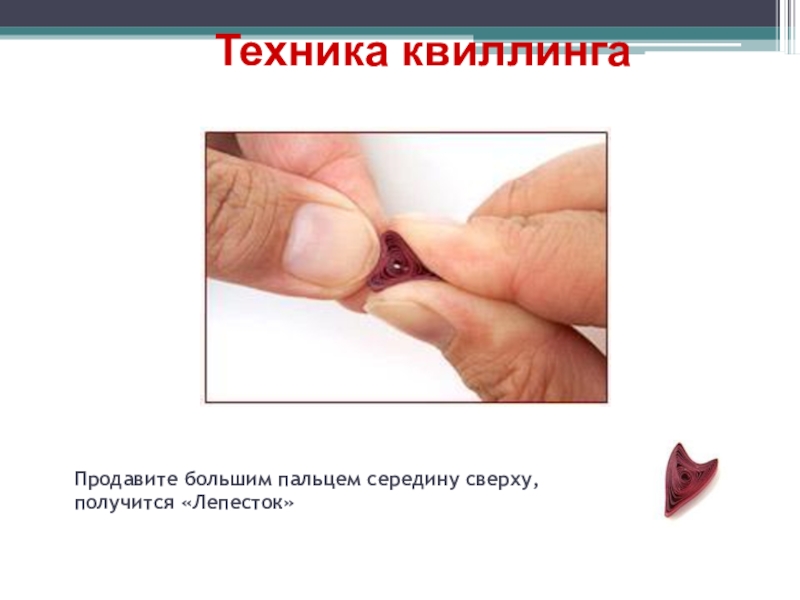 Техника квиллинга

Продавите большим пальцем середину сверху, получится «Лепесток»